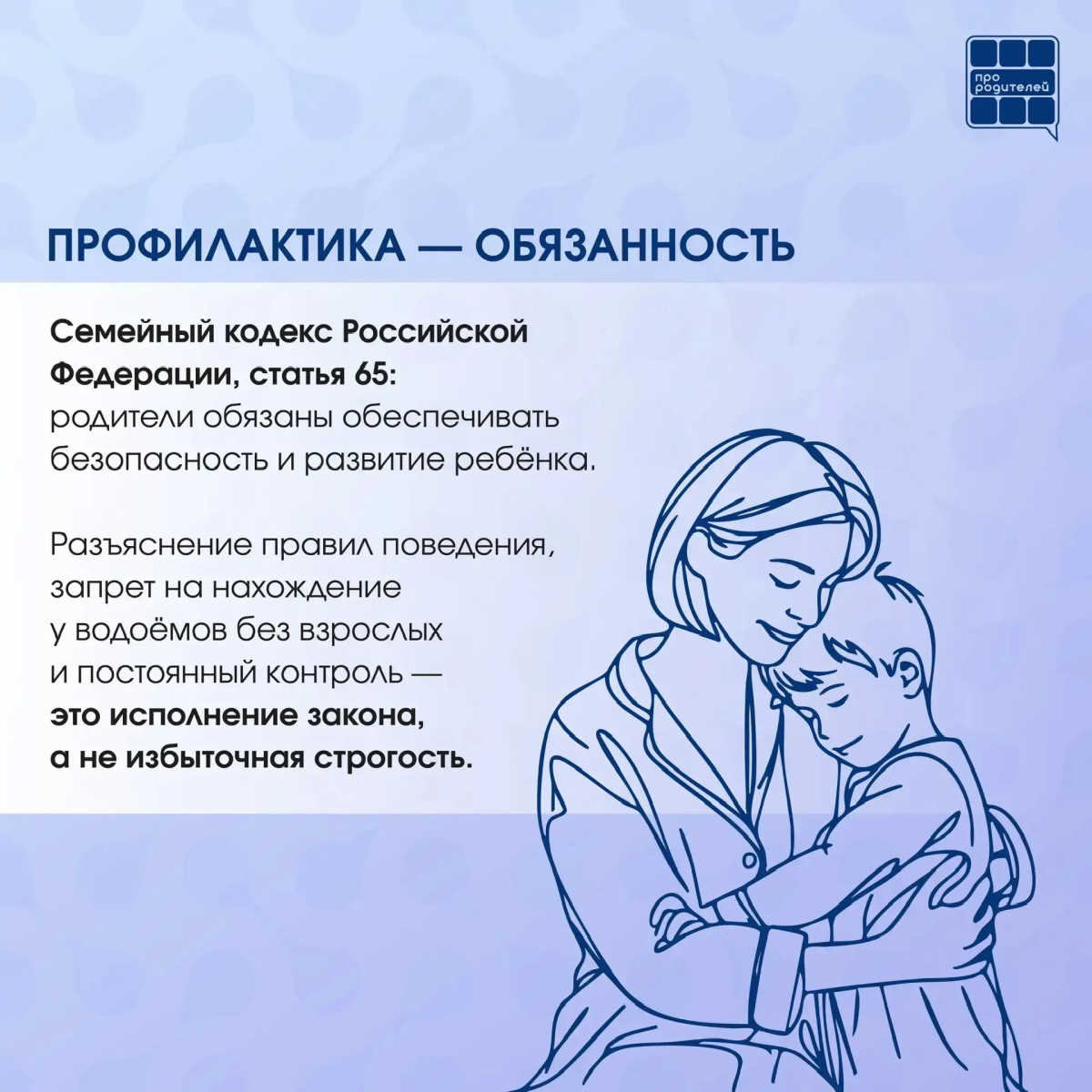 про родителей

ПРОФИЛАКТИКА — ОБЯЗАННОСТЬ

Семейный кодекс Российской Федерации, статья 65: родители обязаны обеспечивать безопасность и развитие ребёнка.

Разъяснение правил поведения, запрет на нахождение у водоёмов без взрослых и постоянный контроль — это исполнение закона, а не избыточная строгость.